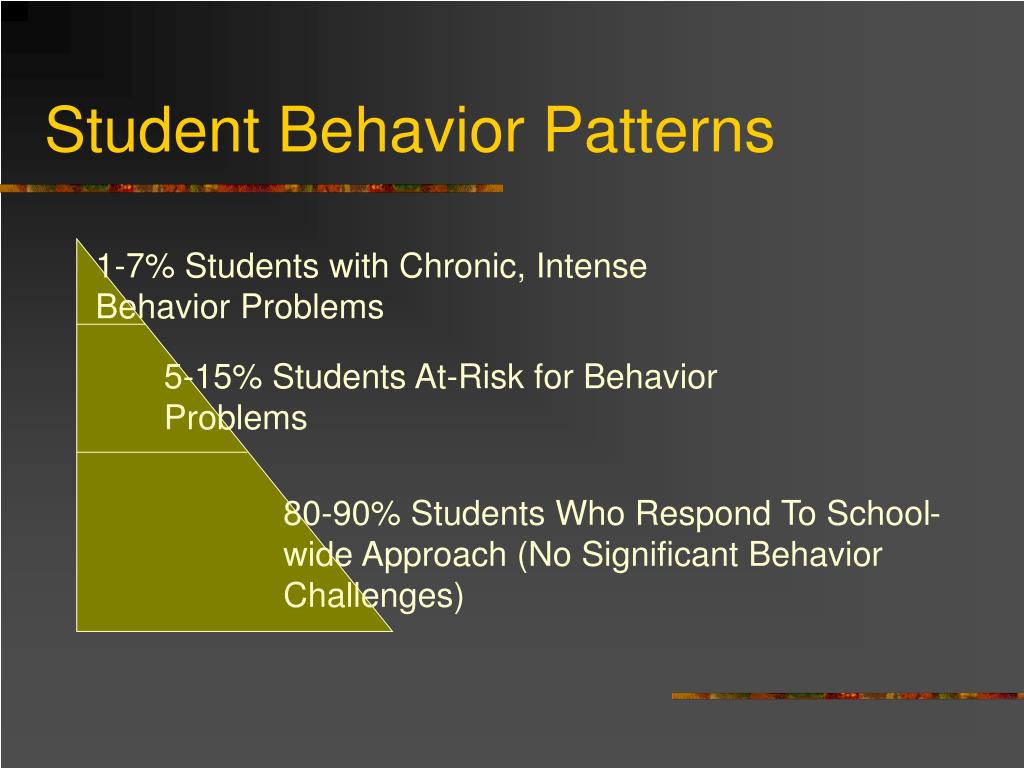 Student Behavior Patterns

1-7% Students with Chronic, Intense Behavior Problems

5-15% Students At-Risk for Behavior Problems

80-90% Students Who Respond To School-wide Approach (No Significant Behavior Challenges)